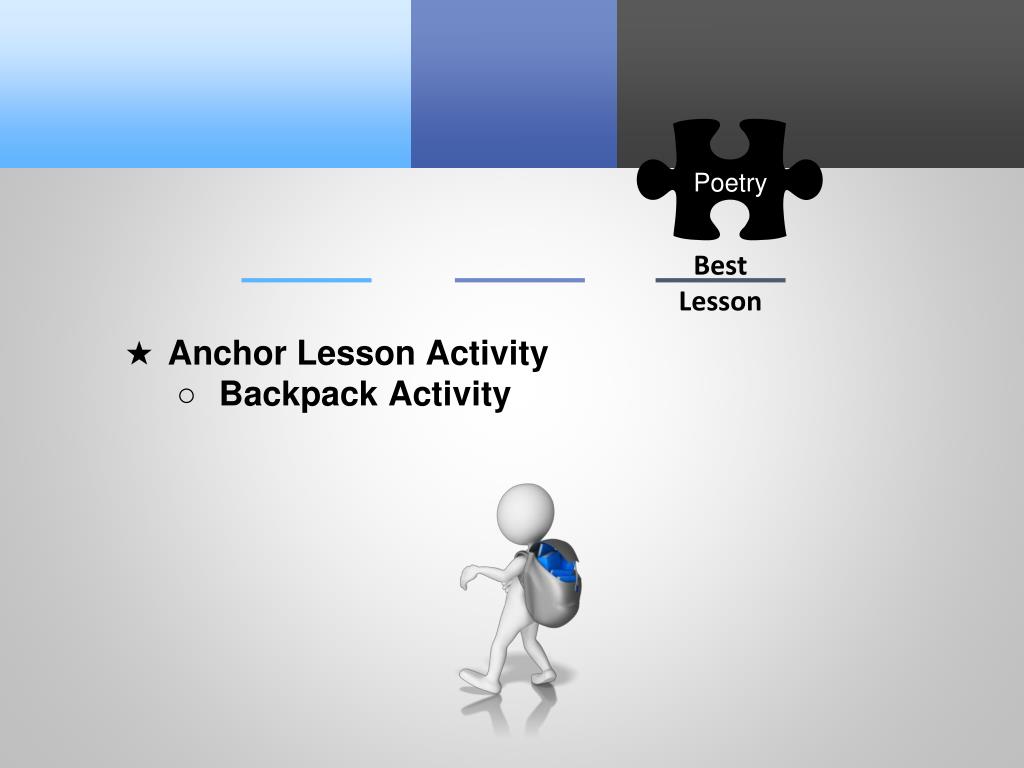 Poetry

Best Lesson

★ Anchor Lesson Activity
○ Backpack Activity